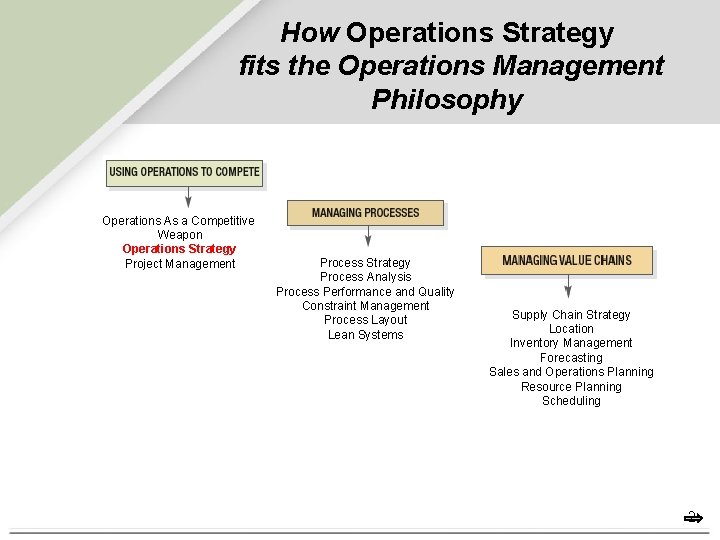 How Operations Strategy fits the Operations Management Philosophy

USING OPERATIONS TO COMPETE

Operations As a Competitive Weapon
Operations Strategy
Project Management

MANAGING PROCESSES

Process Strategy
Process Analysis
Process Performance and Quality
Constraint Management
Process Layout
Lean Systems

MANAGING VALUE CHAINS

Supply Chain Strategy
Location
Inventory Management
Forecasting
Sales and Operations Planning
Resource Planning
Scheduling